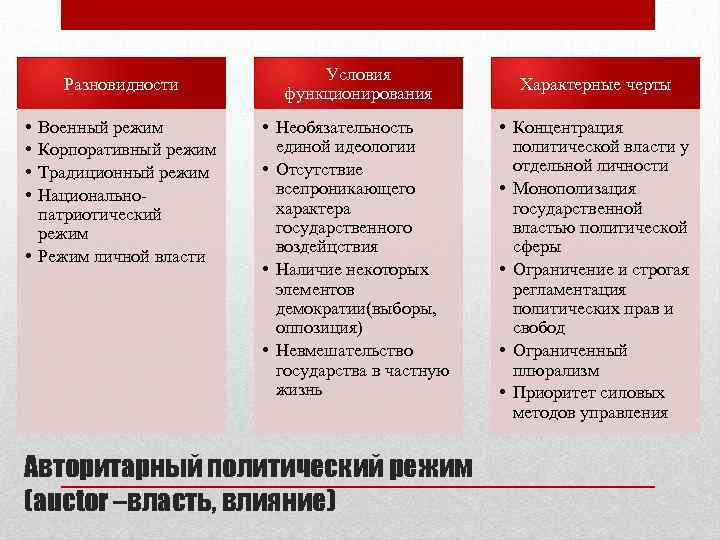 Разновидности

• Военный режим
• Корпоративный режим
• Традиционный режим
• Национально-патриотический режим
• Режим личной власти

Условия функционирования

• Необязательность единой идеологии
• Отсутствие всепроникающего характера государственного воздействия
• Наличие некоторых элементов демократии(выборы, оппозиция)
• Невмешательство государства в частную жизнь

Характерные черты

• Концентрация политической власти у отдельной личности
• Монополизация государственной властью политической сферы
• Ограничение и строгая регламентация политических прав и свобод
• Ограниченный плюрализм
• Приоритет силовых методов управления

Авторитарный политический режим (auctor –власть, влияние)